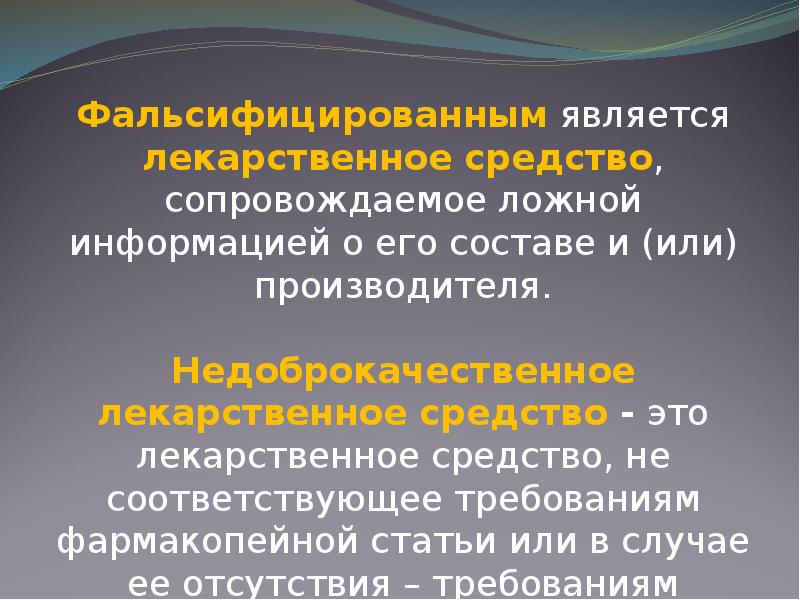 Фальсифицированным является лекарственное средство, сопровождаемое ложной информацией о его составе и (или) производителя.

Недоброкачественное лекарственное средство - это лекарственное средство, не соответствующее требованиям фармакопейной статьи или в случае ее отсутствия – требованиям